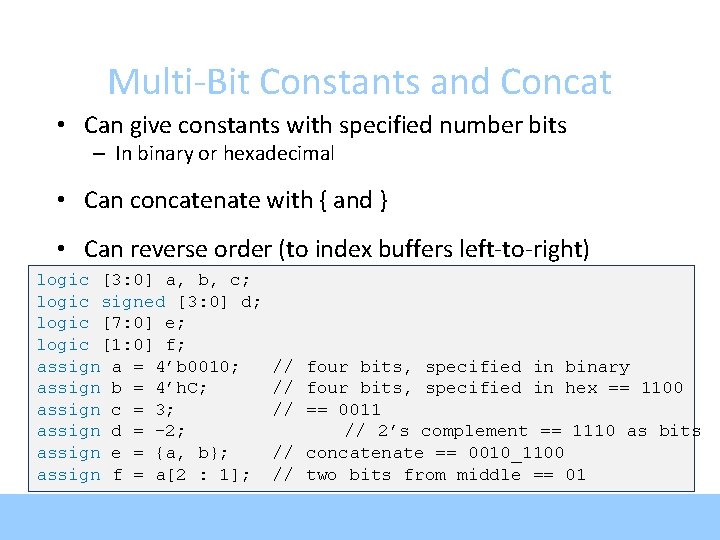 Multi-Bit Constants and Concat

• Can give constants with specified number bits
  – In binary or hexadecimal

• Can concatenate with { and }

• Can reverse order (to index buffers left-to-right)

logic [3:0] a, b, c;
logic signed [3:0] d;
logic [7:0] e;
logic [1:0] f;
assign a = 4’b0010;   // four bits, specified in binary
assign b = 4’hC;      // four bits, specified in hex == 1100
assign c = 3;         // == 0011
assign d = -2;              // 2’s complement == 1110 as bits
assign e = {a, b};    // concatenate == 0010_1100
assign f = a[2 : 1];  // two bits from middle == 01